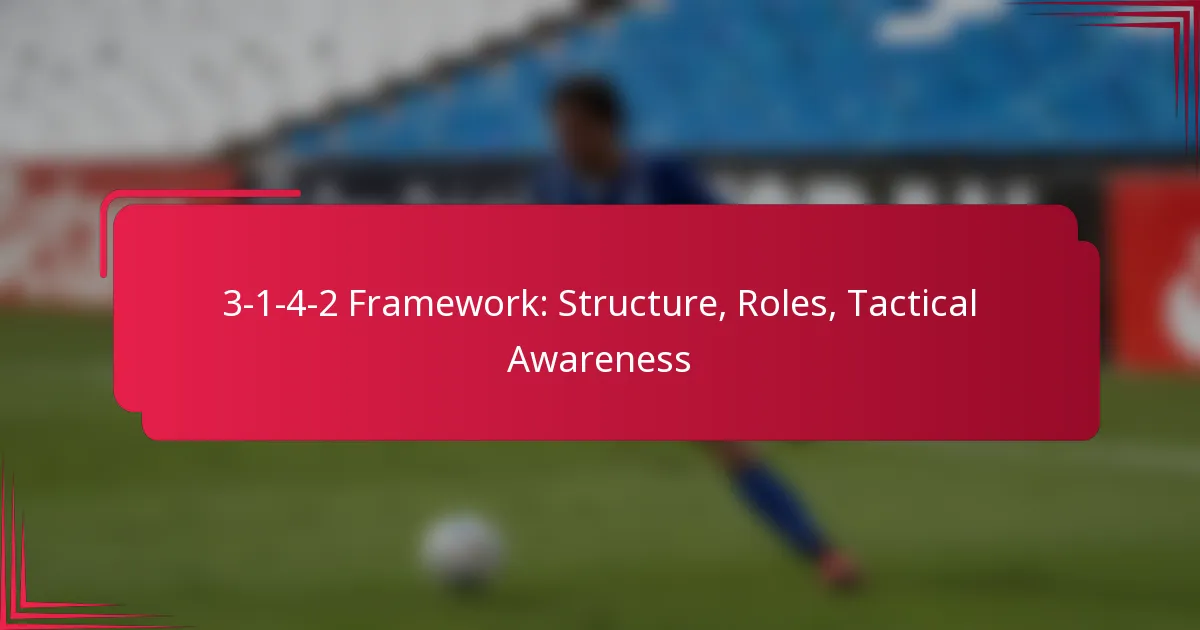 3-1-4-2 Framework: Structure, Roles, Tactical Awareness